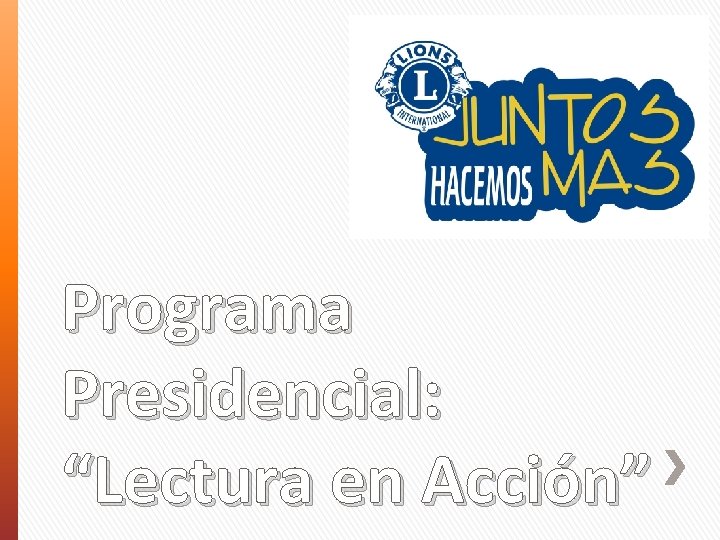 LIONS
L
INTERNATIONAL
JUNTOS
HACEMOS MAS

Programa Presidencial: “Lectura en Acción”